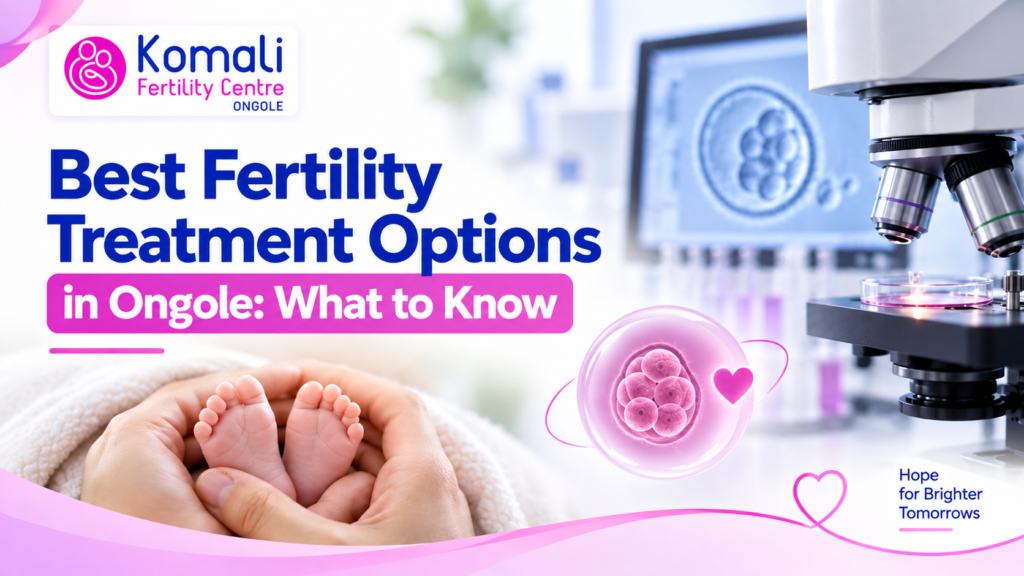 Komali
Fertility Centre
ONGOLE

Best Fertility Treatment Options

in Ongole: What to Know

Hope
for Brighter
Tomorrows